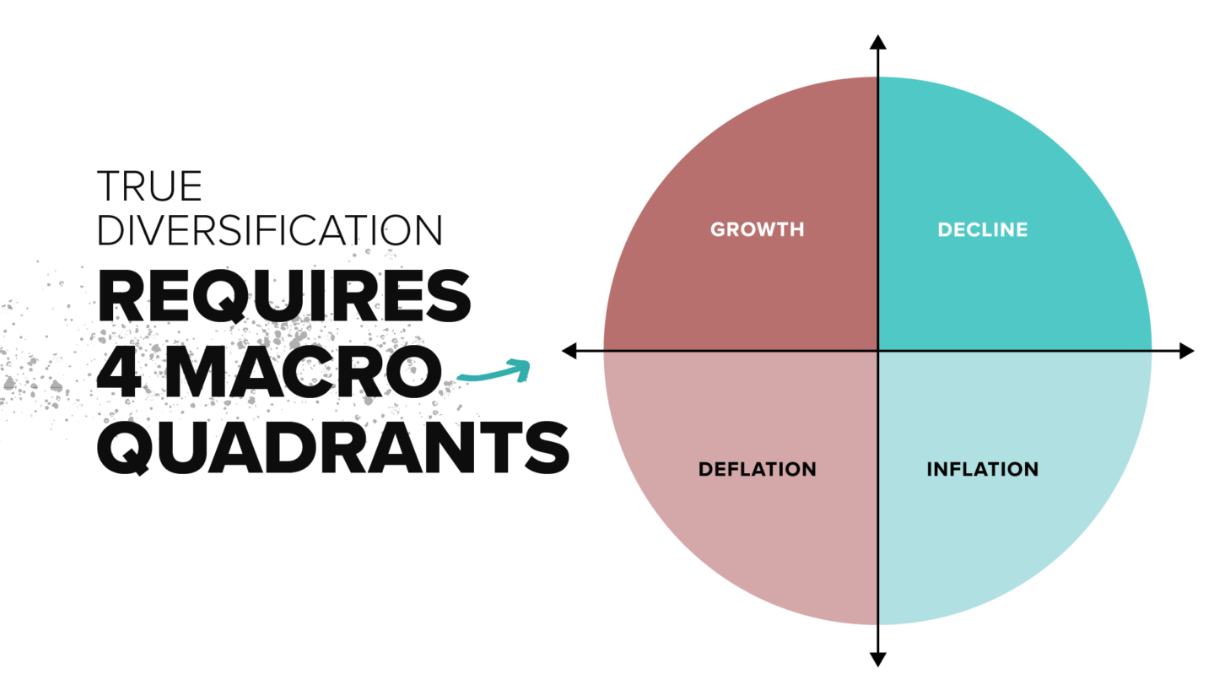 TRUE DIVERSIFICATION
REQUIRES 4 MACRO QUADRANTS

GROWTH
DECLINE
DEFLATION
INFLATION